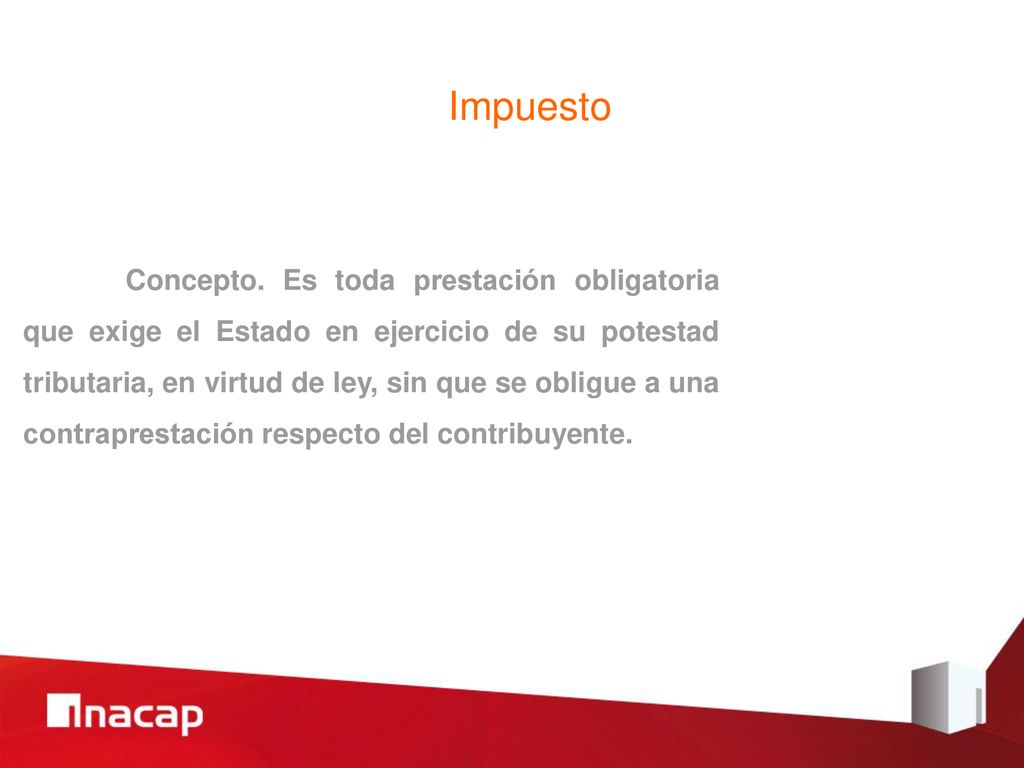 Impuesto

Concepto. Es toda prestación obligatoria que exige el Estado en ejercicio de su potestad tributaria, en virtud de ley, sin que se obligue a una contraprestación respecto del contribuyente.

inacap